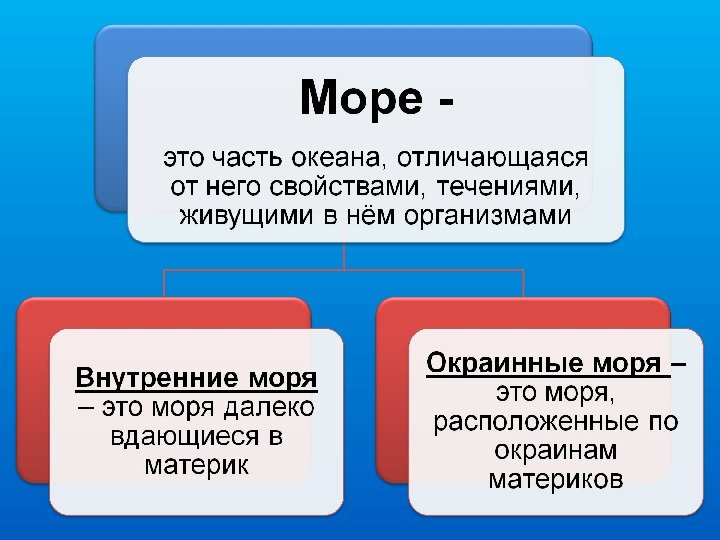 Море -

это часть океана, отличающаяся от него свойствами, течениями, живущими в нём организмами

Внутренние моря – это моря далеко вдающиеся в материк

Окраинные моря – это моря, расположенные по окраинам материков